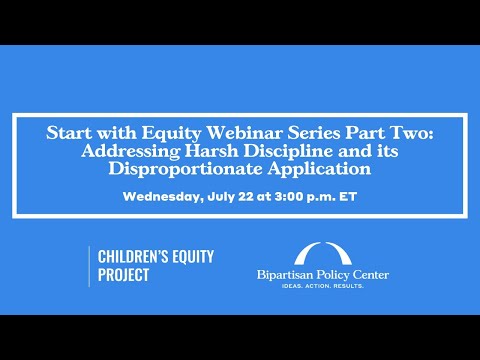 Start with Equity Webinar Series Part Two: Addressing Harsh Discipline and its Disproportionate Application

Wednesday, July 22 at 3:00 p.m. ET

CHILDREN'S EQUITY PROJECT

Bipartisan Policy Center
IDEAS. ACTION. RESULTS.